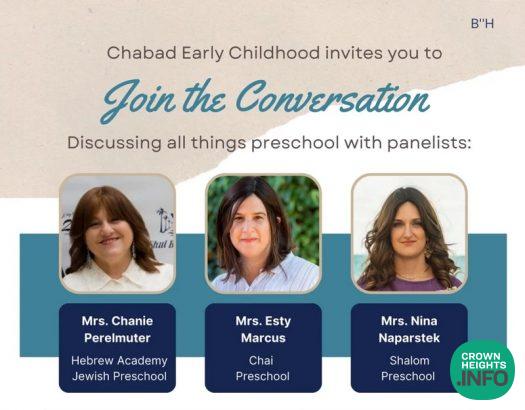 B"H

Chabad Early Childhood invites you to

Join the Conversation

Discussing all things preschool with panelists:

Mrs. Chanie Perelmuter
Hebrew Academy Jewish Preschool

Mrs. Esty Marcus
Chai Preschool

Mrs. Nina Naparstek
Shalom Preschool

CROWN HEIGHTS .INFO